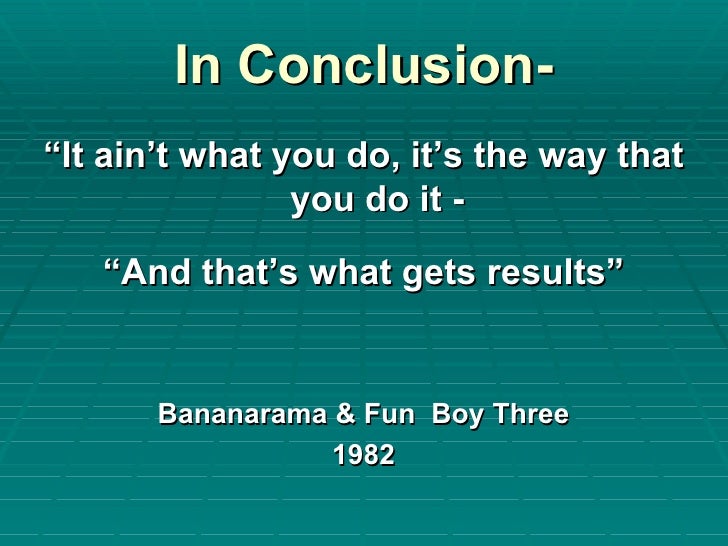 In Conclusion-

“It ain’t what you do, it’s the way that you do it -

“And that’s what gets results”

Bananarama & Fun Boy Three
1982